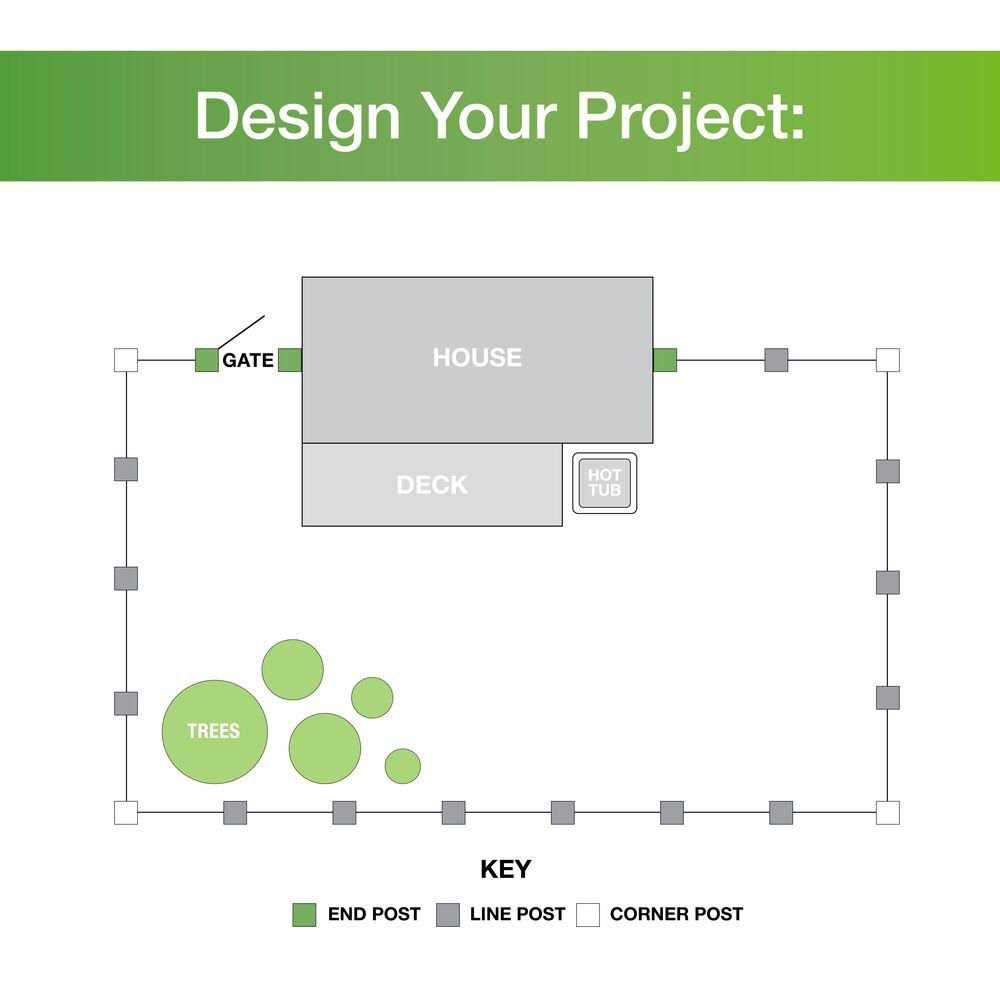 Design Your Project:

GATE

HOUSE

DECK

HOT TUB

TREES

KEY

END POST LINE POST CORNER POST